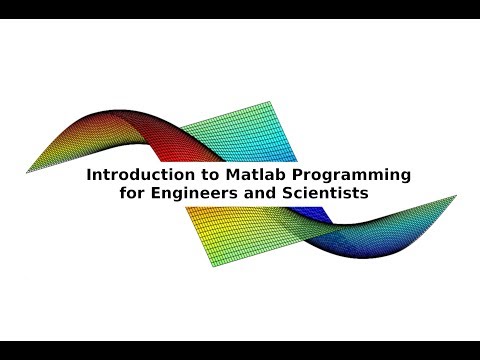 Introduction to Matlab Programming for Engineers and Scientists